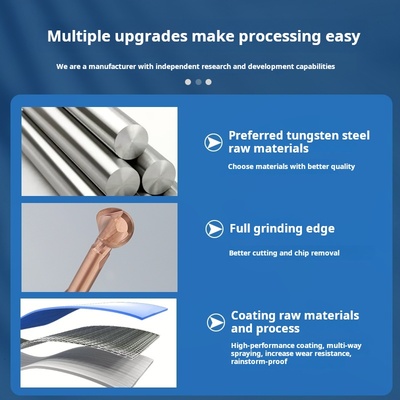 Multiple upgrades make processing easy

We are a manufacturer with independent research and development capabilities

Preferred tungsten steel raw materials

Choose materials with better quality

Full grinding edge

Better cutting and chip removal

Coating raw materials and process

High-performance coating, multi-way spraying, increase wear resistance, rainstorm-proof